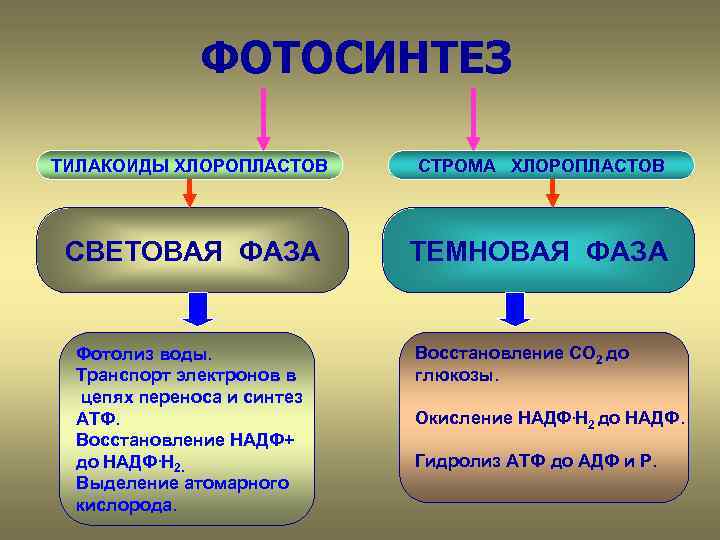 ФОТОСИНТЕЗ

ТИЛАКОИДЫ ХЛОРОПЛАСТОВ

СВЕТОВАЯ ФАЗА

Фотолиз воды.
Транспорт электронов в цепях переноса и синтез АТФ.
Восстановление НАДФ+ до НАДФ·$H_2$.
Выделение атомарного кислорода.

СТРОМА ХЛОРОПЛАСТОВ

ТЕМНОВАЯ ФАЗА

Восстановление $CO_2$ до глюкозы.

Окисление НАДФ·$H_2$ до НАДФ.

Гидролиз АТФ до АДФ и Р.